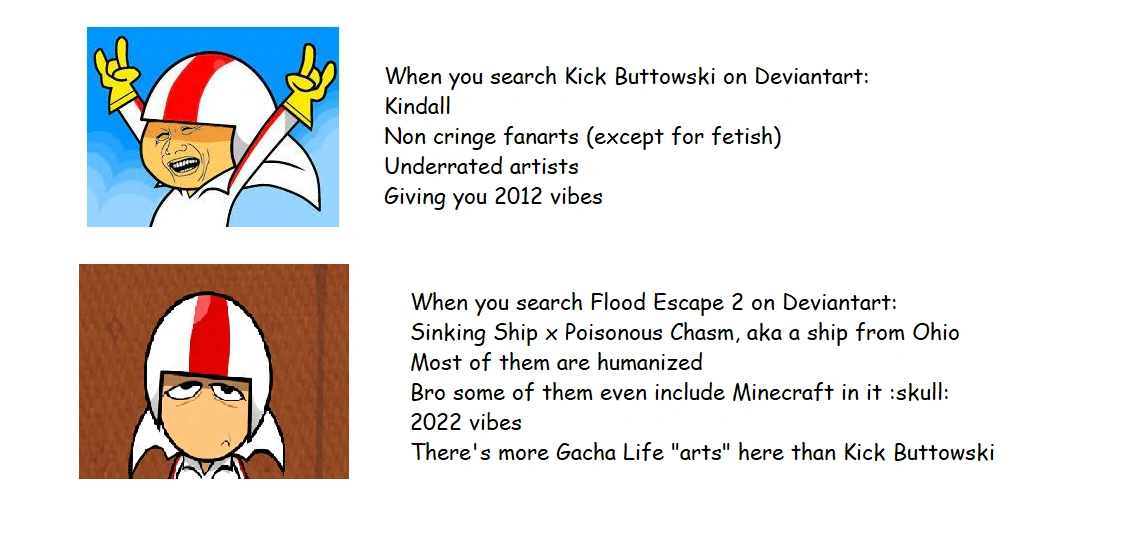 When you search Kick Buttowski on Deviantart:
Kindall
Non cringe fanarts (except for fetish)
Underrated artists
Giving you 2012 vibes

When you search Flood Escape 2 on Deviantart:
Sinking Ship x Poisonous Chasm, aka a ship from Ohio
Most of them are humanized
Bro some of them even include Minecraft in it :skull:
2022 vibes
There's more Gacha Life "arts" here than Kick Buttowski